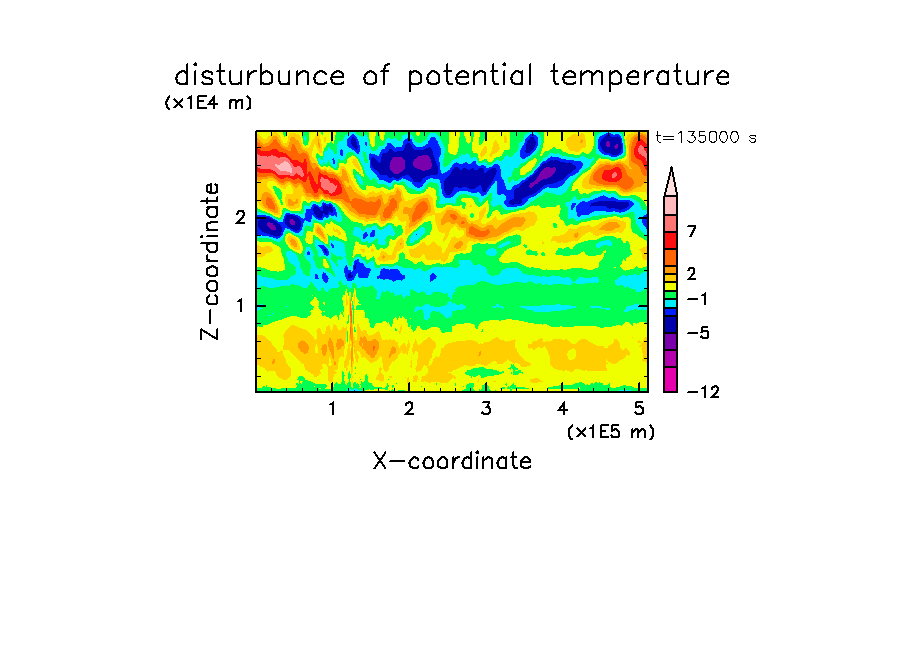 disturbunce of potential temperature

(x1E4 m)

t=135000 s

Z-coordinate

2

1

7

2

−1

−5

−12

1

2

3

4

5

(x1E5 m)

X-coordinate